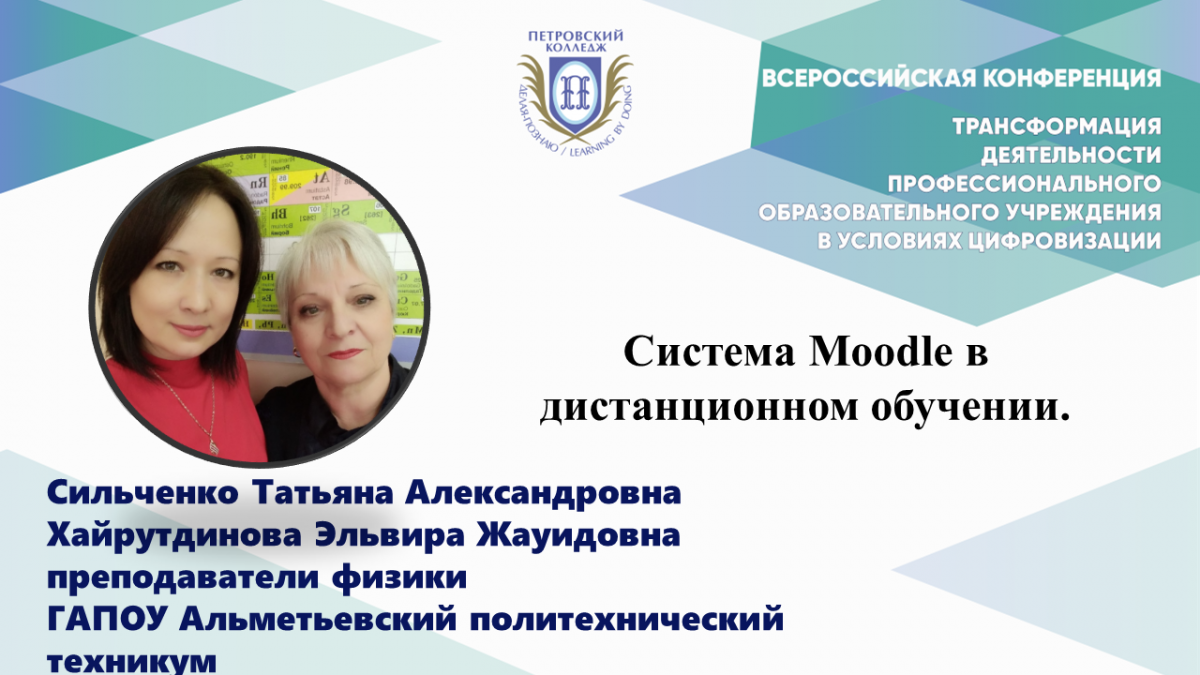 ПЕТРОВСКИЙ КОЛЛЕДЖ
ДЕЛАЯ-ПОЗНАЮ / LEARNING BY DOING

ВСЕРОССИЙСКАЯ КОНФЕРЕНЦИЯ

ТРАНСФОРМАЦИЯ ДЕЯТЕЛЬНОСТИ ПРОФЕССИОНАЛЬНОГО ОБРАЗОВАТЕЛЬНОГО УЧРЕЖДЕНИЯ В УСЛОВИЯХ ЦИФРОВИЗАЦИИ

Система Moodle в дистанционном обучении.

Сильченко Татьяна Александровна
Хайрутдинова Эльвира Жауидовна
преподаватели физики
ГАПОУ Альметьевский политехнический техникум